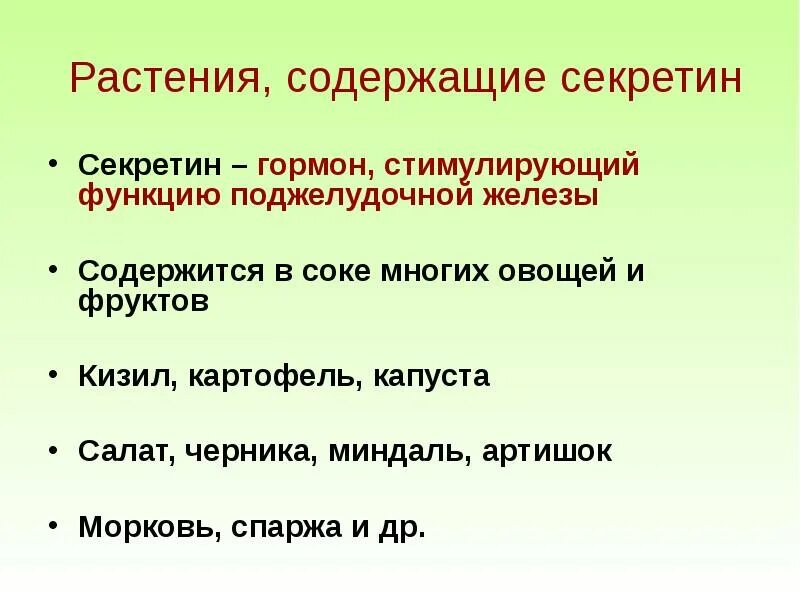 Растения, содержащие секретин

• Секретин – гормон, стимулирующий функцию поджелудочной железы

• Содержится в соке многих овощей и фруктов

• Кизил, картофель, капуста

• Салат, черника, миндаль, артишок

• Морковь, спаржа и др.